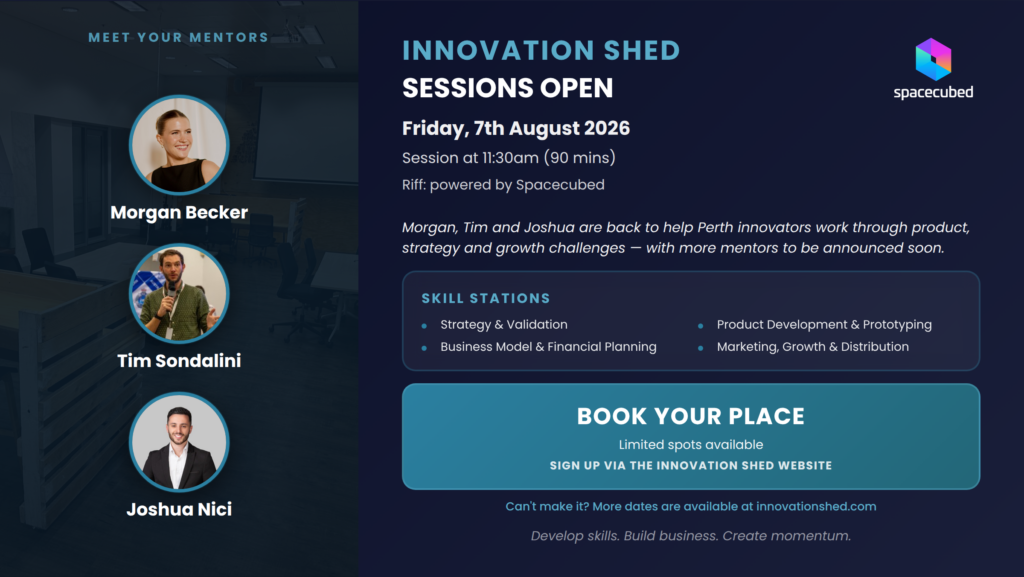 MEET YOUR MENTORS

Morgan Becker

Tim Sondalini

Joshua Nici

INNOVATION SHED
SESSIONS OPEN

spacecubed

Friday, 7th August 2026

Session at 11:30am (90 mins)

Riff: powered by Spacecubed

Morgan, Tim and Joshua are back to help Perth innovators work through product, strategy and growth challenges — with more mentors to be announced soon.

SKILL STATIONS

• Strategy & Validation
• Business Model & Financial Planning
• Product Development & Prototyping
• Marketing, Growth & Distribution

BOOK YOUR PLACE

Limited spots available

SIGN UP VIA THE INNOVATION SHED WEBSITE

Can't make it? More dates are available at innovationshed.com

Develop skills. Build business. Create momentum.